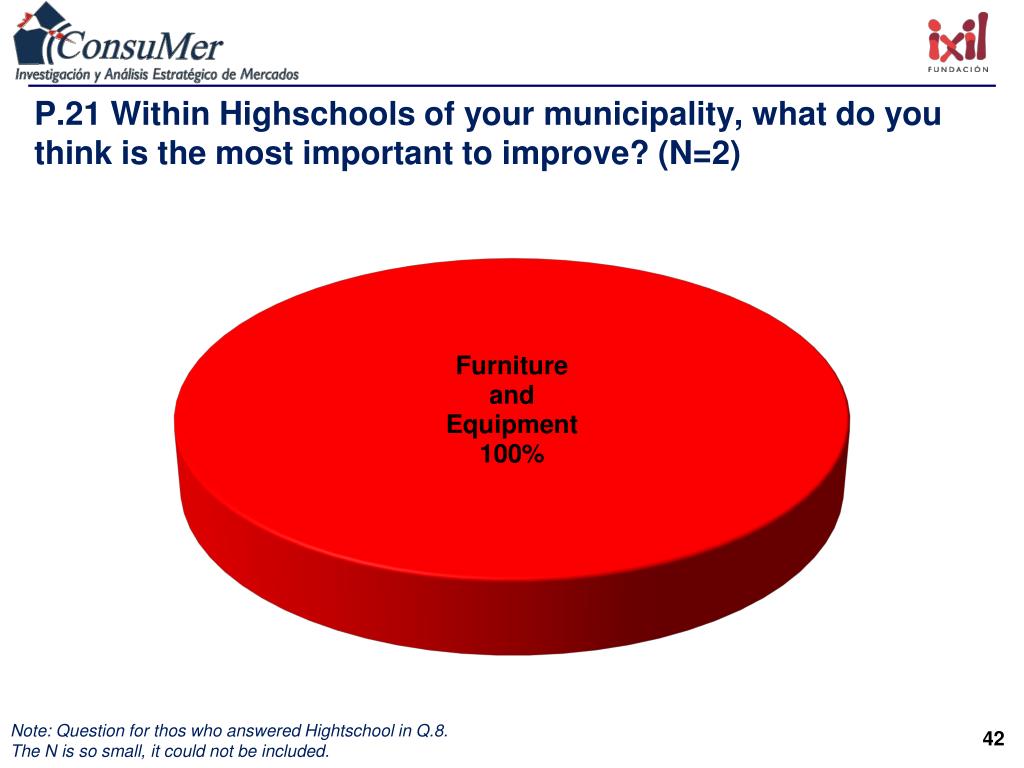 ConsuMer
Investigación y Análisis Estratégico de Mercados

ixil
FUNDACIÓN

P.21 Within Highschools of your municipality, what do you think is the most important to improve? (N=2)

Furniture and Equipment 100%

Note: Question for thos who answered Hightschool in Q.8.
The N is so small, it could not be included.

42